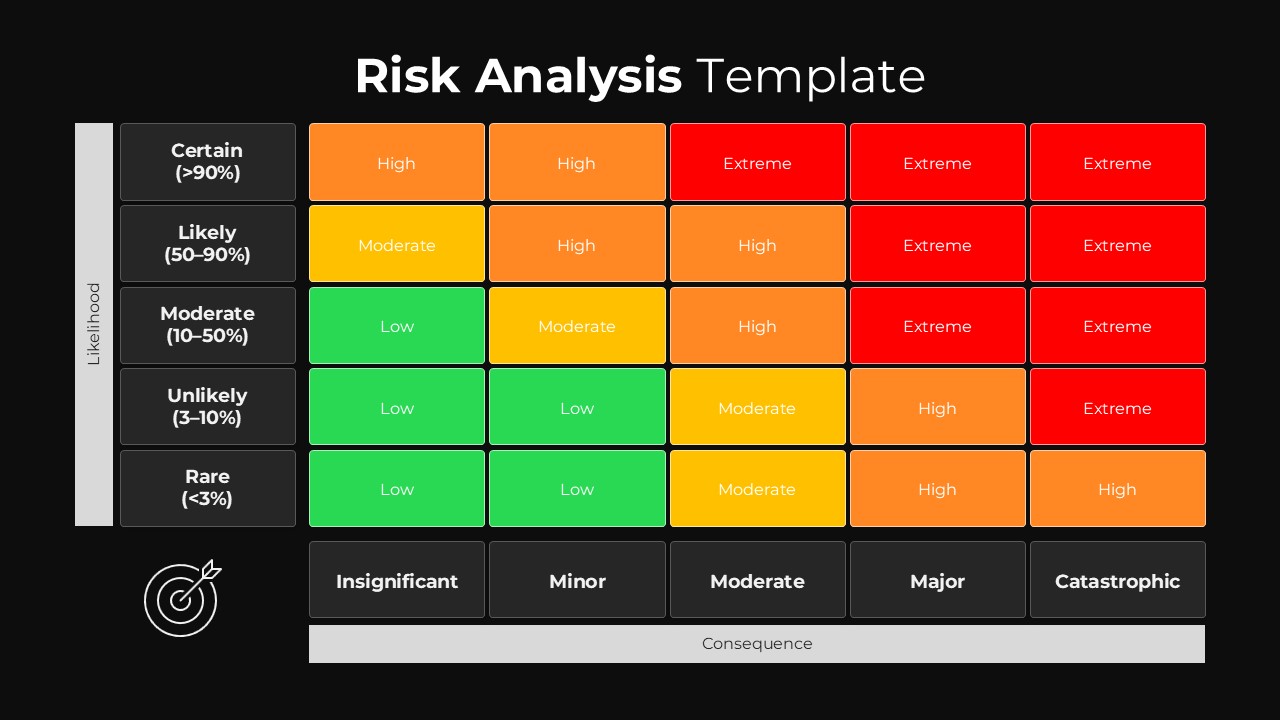 Risk Analysis Template

Likelihood

| | | | | | |
|---|---|---|---|---|---|
| Certain (>90%) | High | High | Extreme | Extreme | Extreme |
| Likely (50–90%) | Moderate | High | High | Extreme | Extreme |
| Moderate (10–50%) | Low | Moderate | High | Extreme | Extreme |
| Unlikely (3–10%) | Low | Low | Moderate | High | Extreme |
| Rare (<3%) | Low | Low | Moderate | High | High |
| | Insignificant | Minor | Moderate | Major | Catastrophic |

Consequence